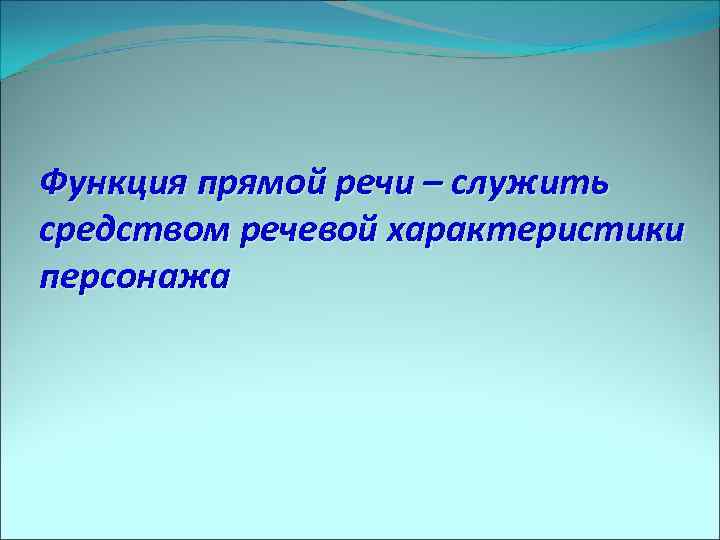 Функция прямой речи – служить средством речевой характеристики персонажа